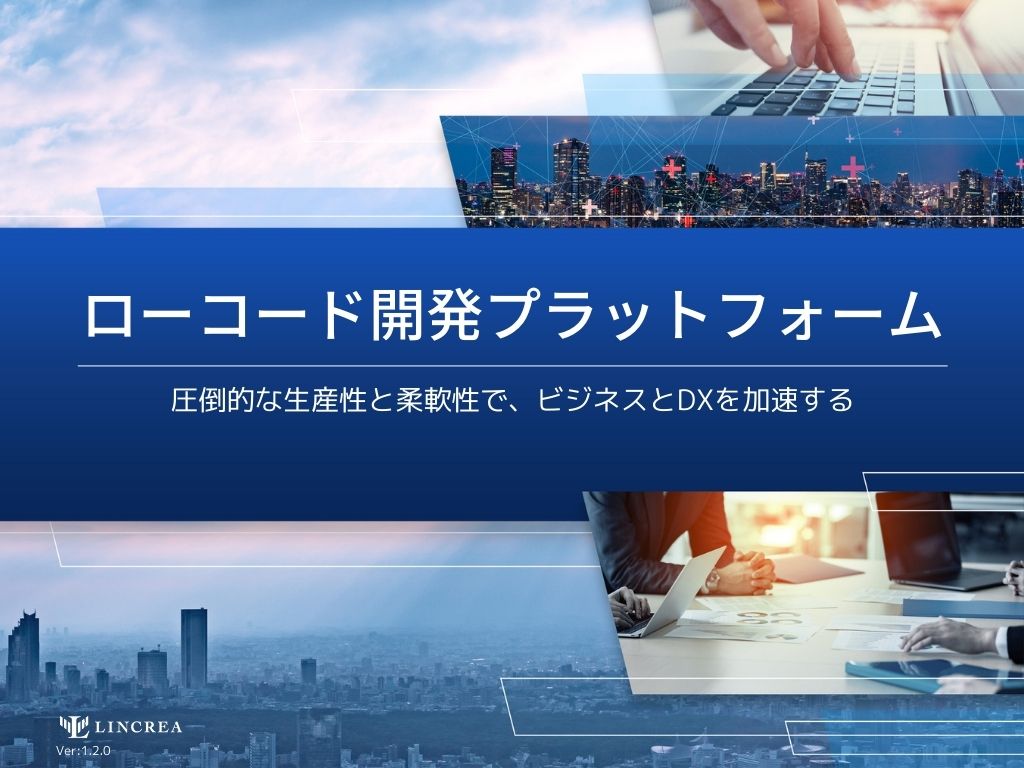 ローコード開発プラットフォーム

圧倒的な生産性と柔軟性で、ビジネスとDXを加速する

LINCREA

Ver:1.2.0